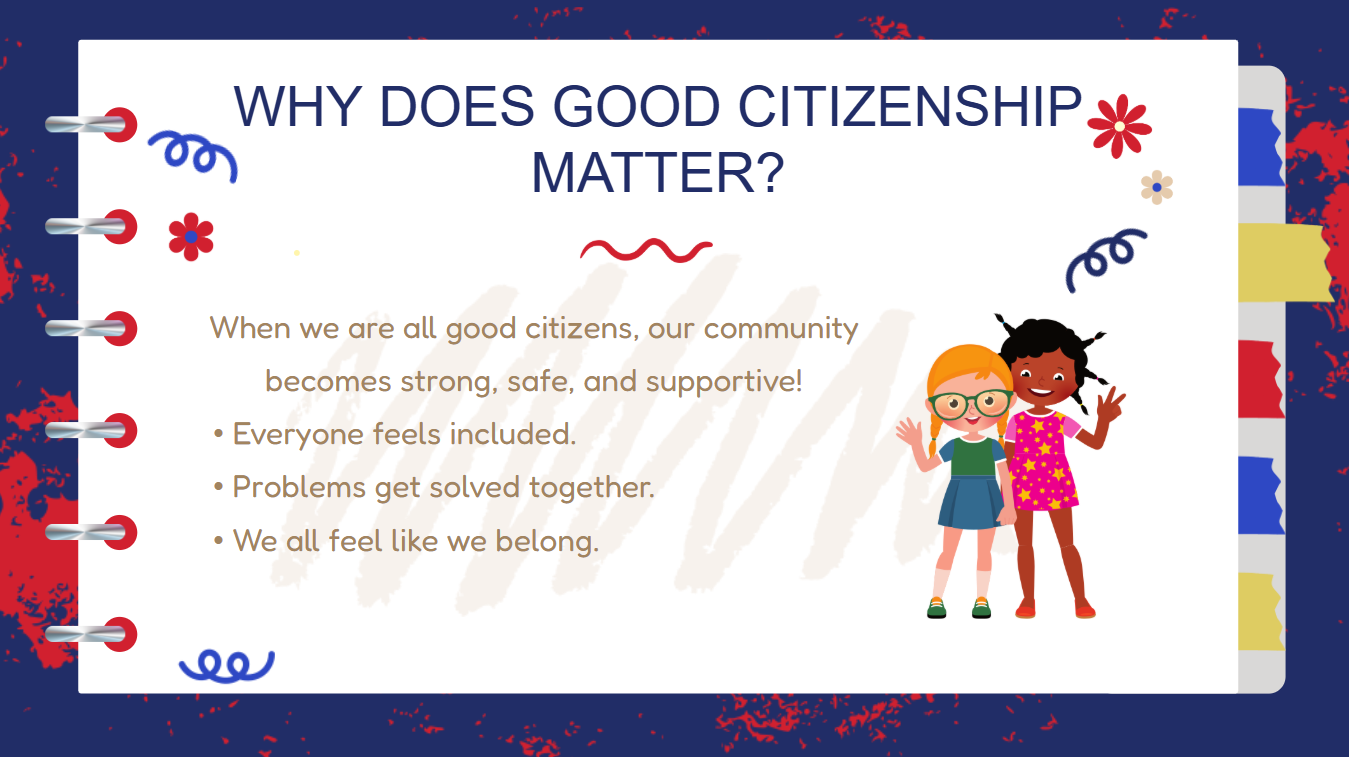 WHY DOES GOOD CITIZENSHIP MATTER?

When we are all good citizens, our community becomes strong, safe, and supportive!

• Everyone feels included.
• Problems get solved together.
• We all feel like we belong.